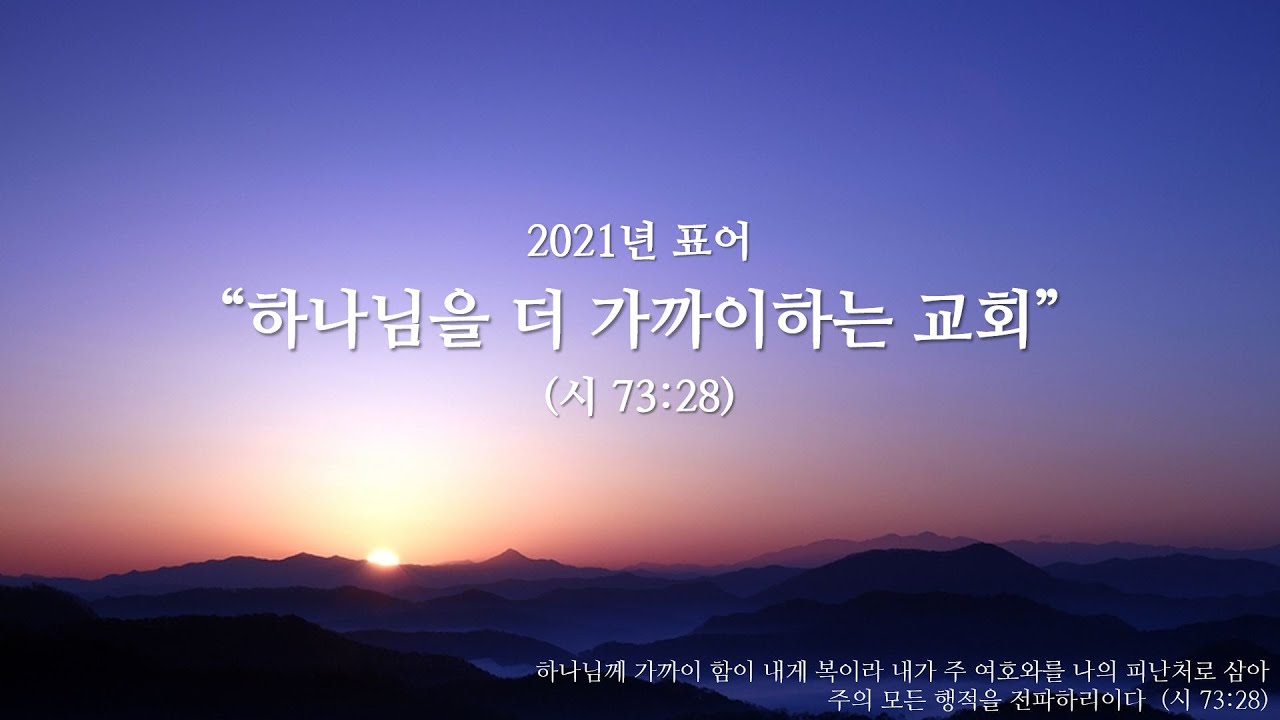 2021년 표어
“하나님을 더 가까이하는 교회”
(시 73:28)

하나님께 가까이 함이 내게 복이라 내가 주 여호와를 나의 피난처로 삼아 주의 모든 행적을 전파하리이다 (시 73:28)